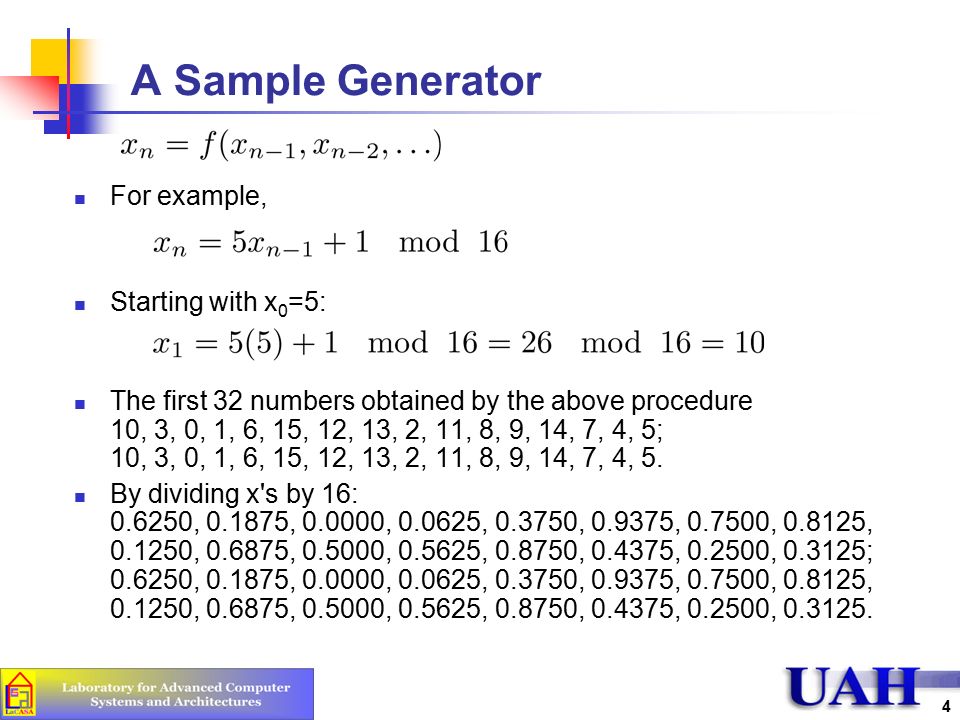 A Sample Generator

$x_n = f(x_{n-1}, x_{n-2}, \ldots)$

For example,

$x_n = 5x_{n-1} + 1 \mod 16$

Starting with $x_0$=5:

$x_1 = 5(5) + 1 \mod 16 = 26 \mod 16 = 10$

The first 32 numbers obtained by the above procedure
10, 3, 0, 1, 6, 15, 12, 13, 2, 11, 8, 9, 14, 7, 4, 5;
10, 3, 0, 1, 6, 15, 12, 13, 2, 11, 8, 9, 14, 7, 4, 5.

By dividing x's by 16:
0.6250, 0.1875, 0.0000, 0.0625, 0.3750, 0.9375, 0.7500, 0.8125, 0.1250, 0.6875, 0.5000, 0.5625, 0.8750, 0.4375, 0.2500, 0.3125;
0.6250, 0.1875, 0.0000, 0.0625, 0.3750, 0.9375, 0.7500, 0.8125, 0.1250, 0.6875, 0.5000, 0.5625, 0.8750, 0.4375, 0.2500, 0.3125.

LaCASA
Laboratory for Advanced Computer Systems and Architectures

UAH

4